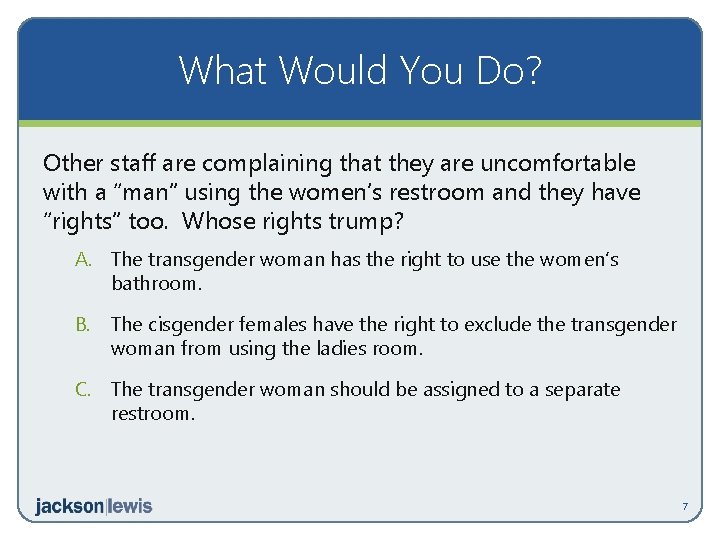 What Would You Do?

Other staff are complaining that they are uncomfortable with a "man" using the women's restroom and they have "rights" too. Whose rights trump?

A. The transgender woman has the right to use the women's bathroom.

B. The cisgender females have the right to exclude the transgender woman from using the ladies room.

C. The transgender woman should be assigned to a separate restroom.

jackson|lewis

7